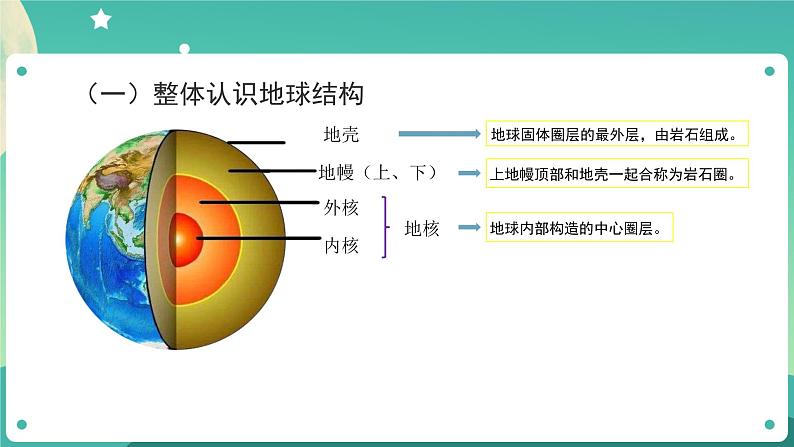 （一）整体认识地球结构

地壳 地球固体圈层的最外层，由岩石组成。

地幔（上、下） 上地幔顶部和地壳一起合称为岩石圈。

外核
内核
地核 地球内部构造的中心圈层。